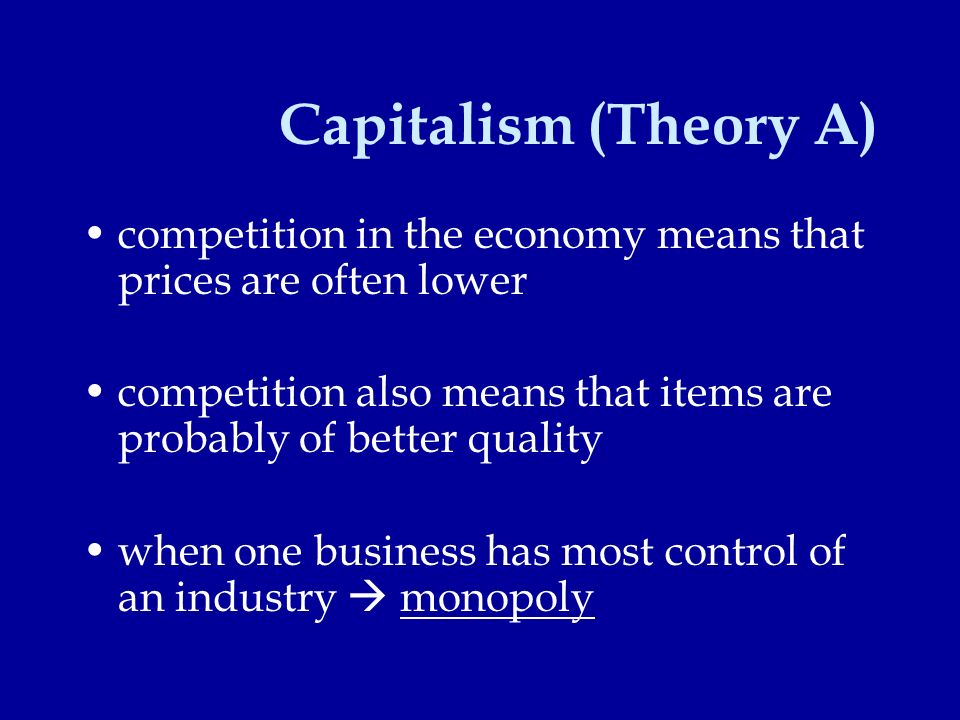 Capitalism (Theory A)

• competition in the economy means that prices are often lower

• competition also means that items are probably of better quality

• when one business has most control of an industry → monopoly